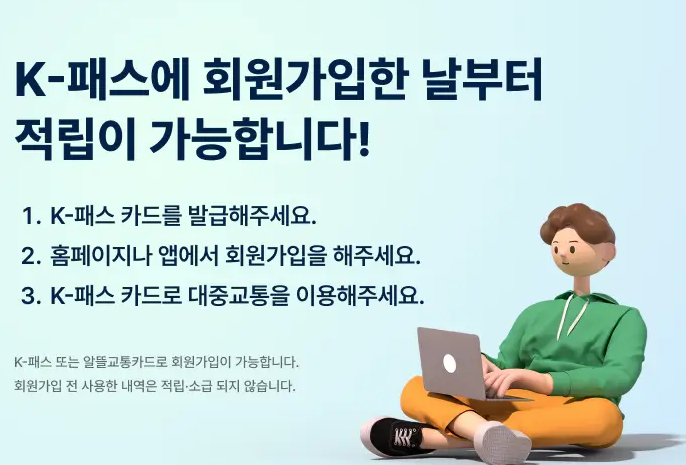 K-패스에 회원가입한 날부터
적립이 가능합니다!

1. K-패스 카드를 발급해주세요.
2. 홈페이지나 앱에서 회원가입을 해주세요.
3. K-패스 카드로 대중교통을 이용해주세요.

K-패스 또는 알뜰교통카드로 회원가입이 가능합니다.
회원가입 전 사용한 내역은 적립·소급 되지 않습니다.